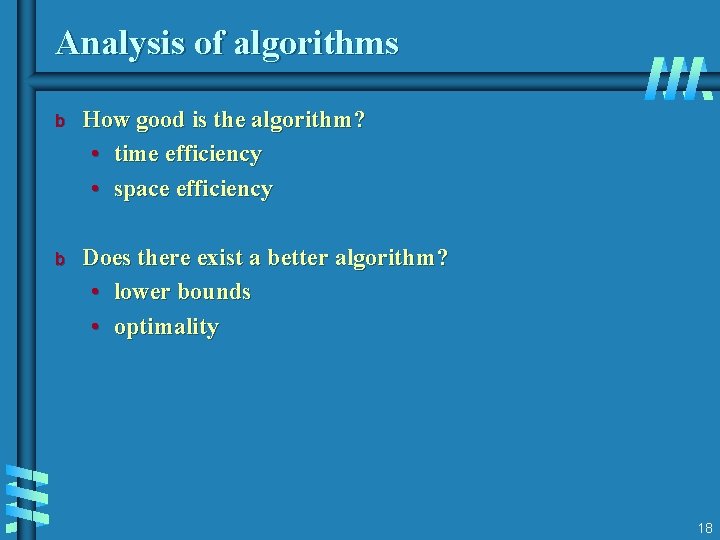 Analysis of algorithms

b How good is the algorithm?
• time efficiency
• space efficiency

b Does there exist a better algorithm?
• lower bounds
• optimality

18